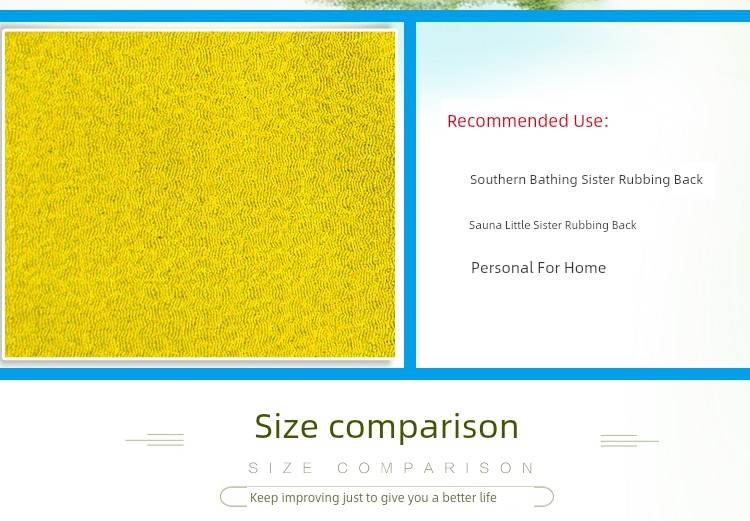 Recommended Use:

Southern Bathing Sister Rubbing Back

Sauna Little Sister Rubbing Back

Personal For Home

Size comparison

SIZE COMPARISON

Keep improving just to give you a better life